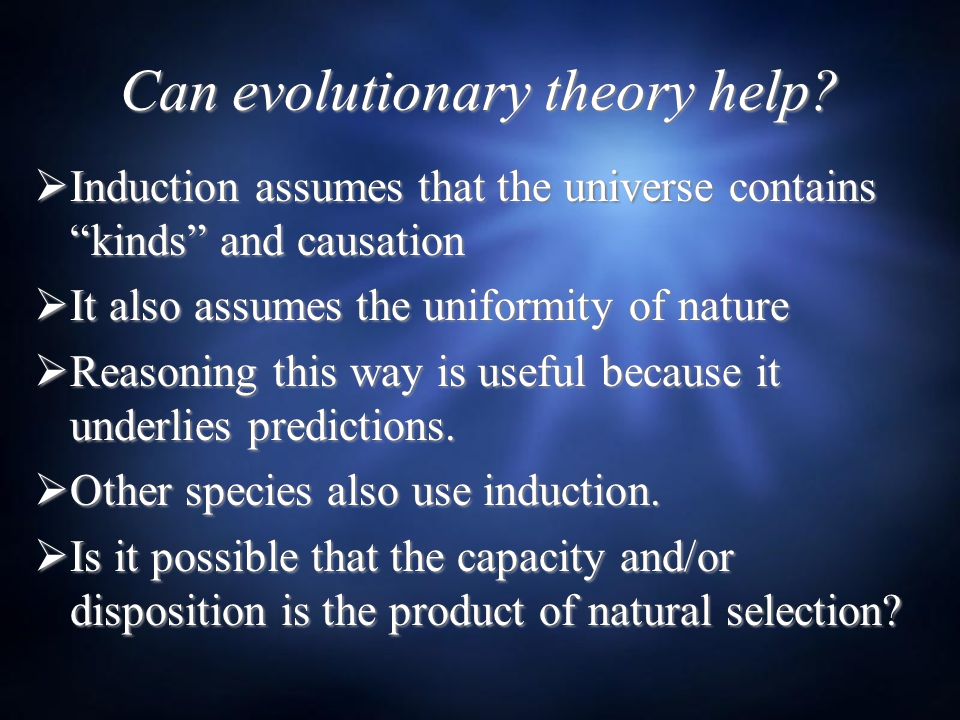 Can evolutionary theory help?

➢Induction assumes that the universe contains “kinds” and causation

➢It also assumes the uniformity of nature

➢Reasoning this way is useful because it underlies predictions.

➢Other species also use induction.

➢Is it possible that the capacity and/or disposition is the product of natural selection?